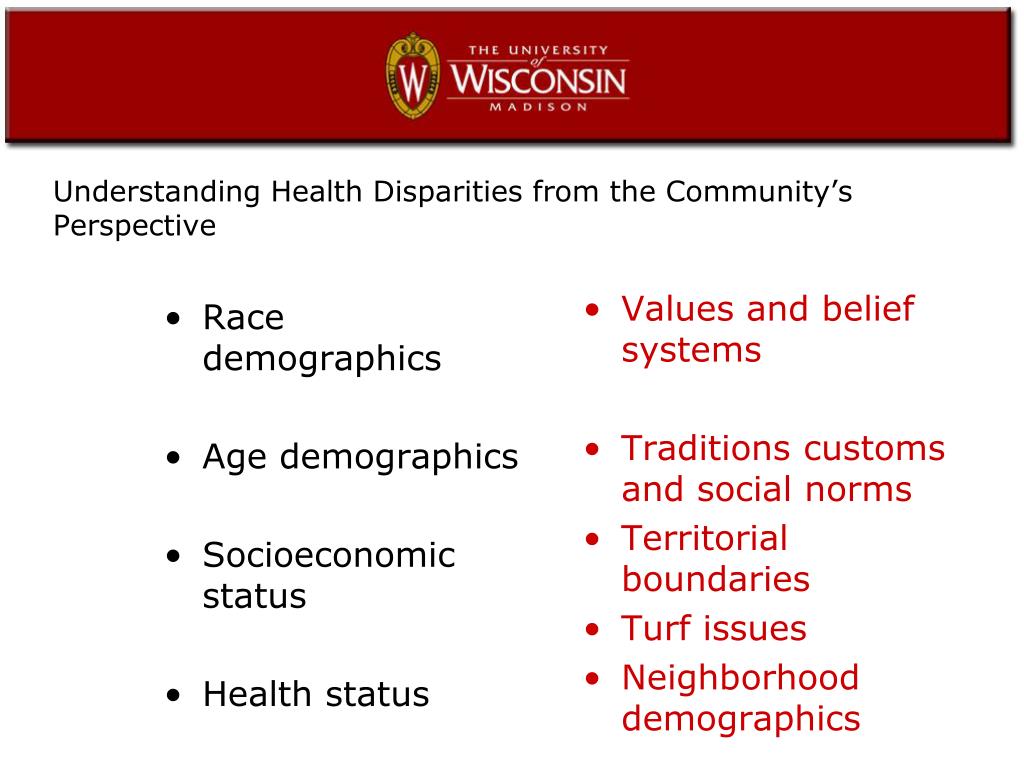 W

THE UNIVERSITY of WISCONSIN MADISON

Understanding Health Disparities from the Community's Perspective

• Race demographics

• Age demographics

• Socioeconomic status

• Health status

• Values and belief systems

• Traditions customs and social norms

• Territorial boundaries

• Turf issues

• Neighborhood demographics